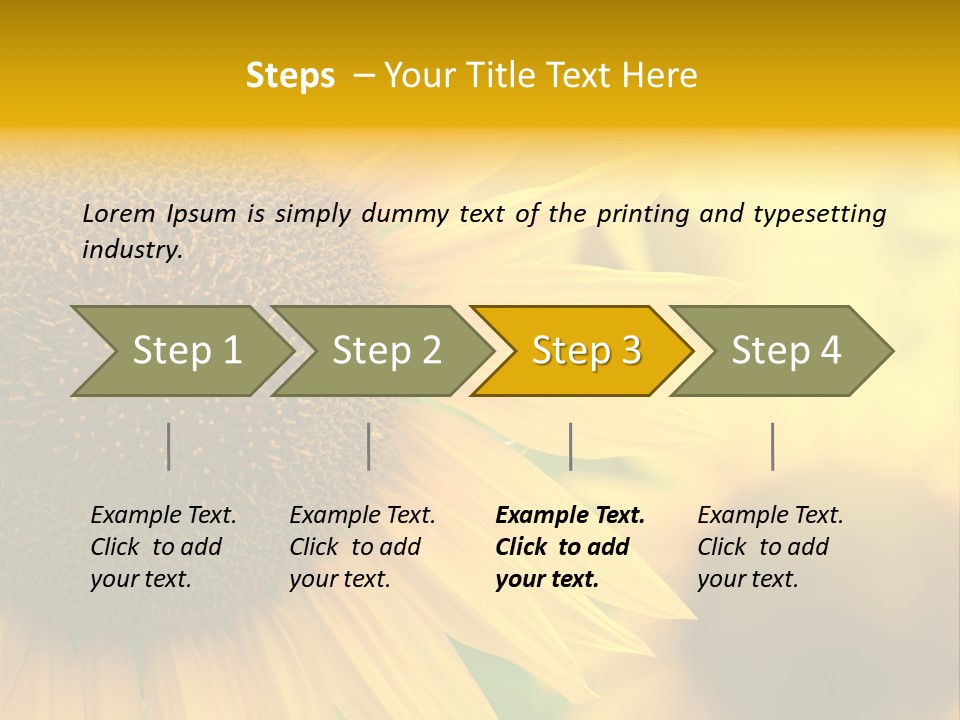 Steps – Your Title Text Here

Lorem Ipsum is simply dummy text of the printing and typesetting industry.

Step 1

Step 2

Step 3

Step 4

Example Text. Click to add your text.

Example Text. Click to add your text.

Example Text. Click to add your text.

Example Text. Click to add your text.